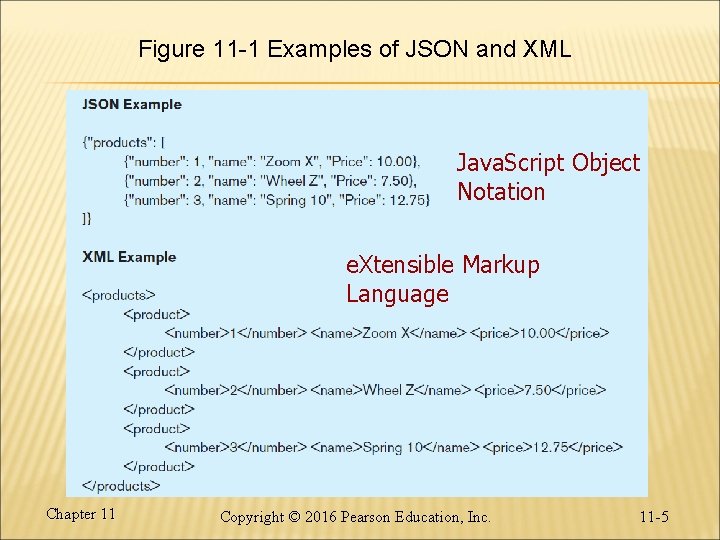 Figure 11-1 Examples of JSON and XML

JSON Example

{"products": [
{"number": 1, "name": "Zoom X", "Price": 10.00},
{"number": 2, "name": "Wheel Z", "Price": 7.50},
{"number": 3, "name": "Spring 10", "Price": 12.75}
]}

JavaScript Object Notation

XML Example

eXtensible Markup Language

<products>
<product>
<number>1</number> <name>Zoom X</name> <price>10.00</price>
</product>
<product>
<number>2</number> <name>Wheel Z</name> <price>7.50</price>
</product>
<product>
<number>3</number> <name>Spring 10</name> <price>12.75</price>
</product>
</products>

Chapter 11

Copyright © 2016 Pearson Education, Inc.

11-5